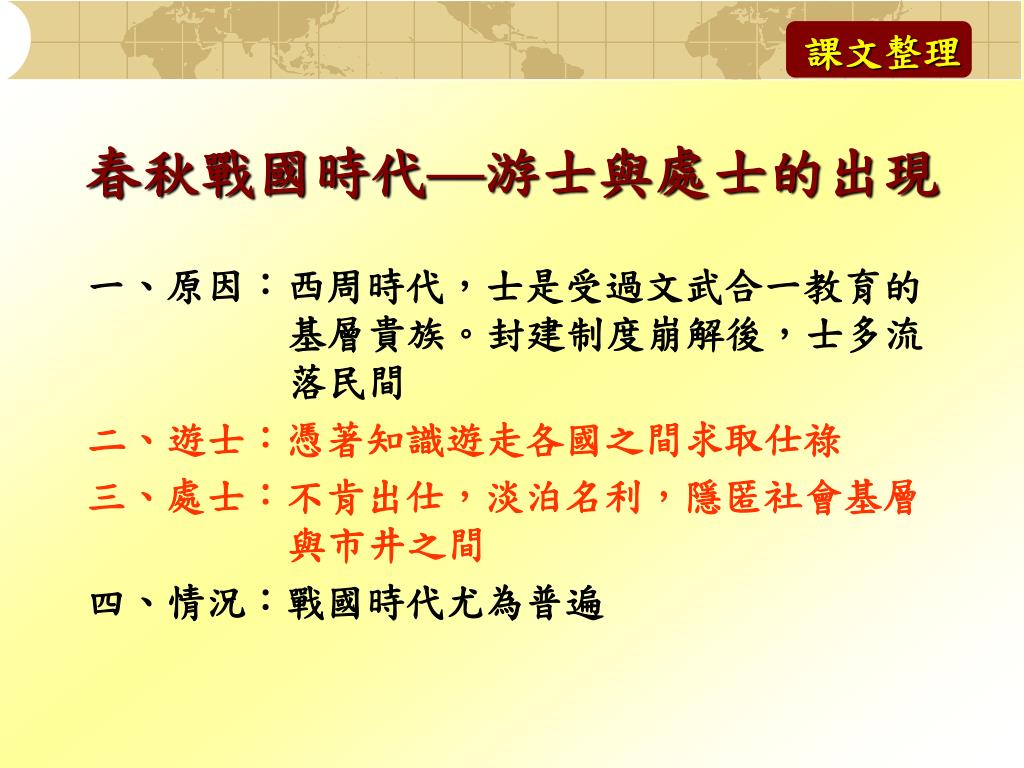 課文整理

春秋戰國時代—游士與處士的出現

一、原因：西周時代，士是受過文武合一教育的基層貴族。封建制度崩解後，士多流落民間

二、遊士：憑著知識遊走各國之間求取仕祿

三、處士：不肯出仕，淡泊名利，隱匿社會基層與市井之間

四、情況：戰國時代尤為普遍